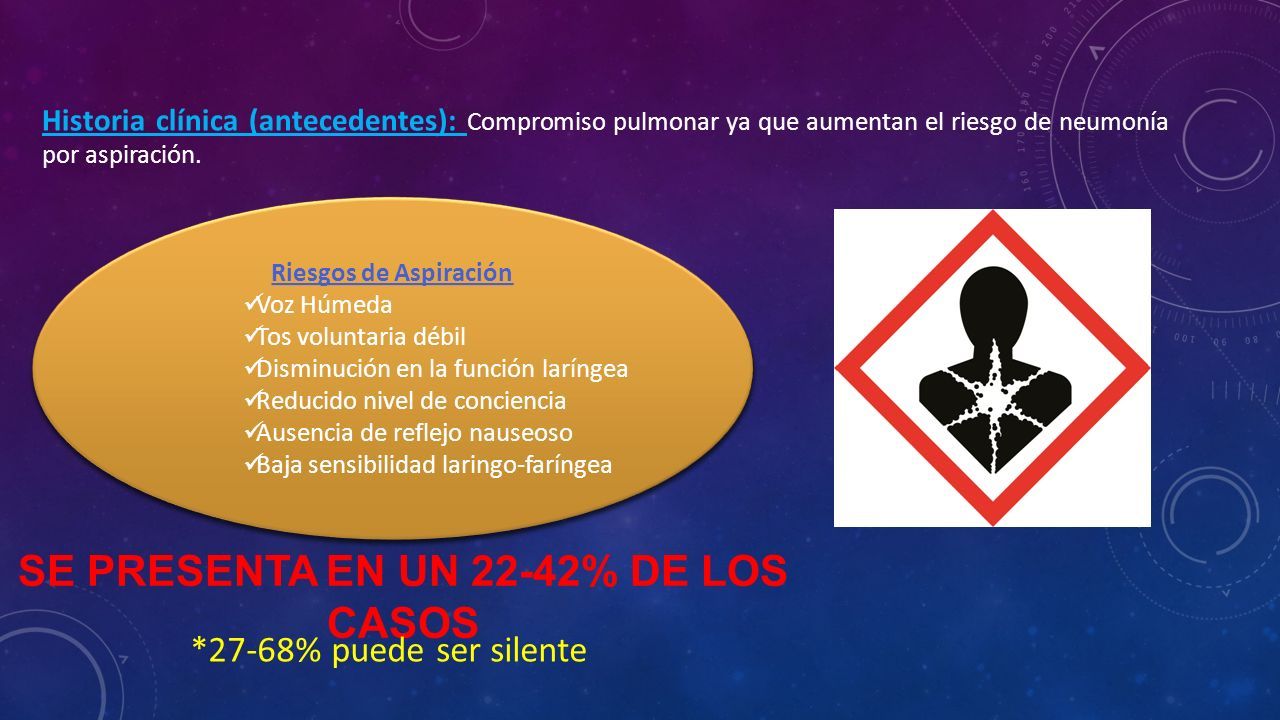 Historia clínica (antecedentes): Compromiso pulmonar ya que aumentan el riesgo de neumonía por aspiración.

Riesgos de Aspiración
✓Voz Húmeda
✓Tos voluntaria débil
✓Disminución en la función laríngea
✓Reducido nivel de conciencia
✓Ausencia de reflejo nauseoso
✓Baja sensibilidad laringo-faríngea

SE PRESENTA EN UN 22-42% DE LOS CASOS

*27-68% puede ser silente